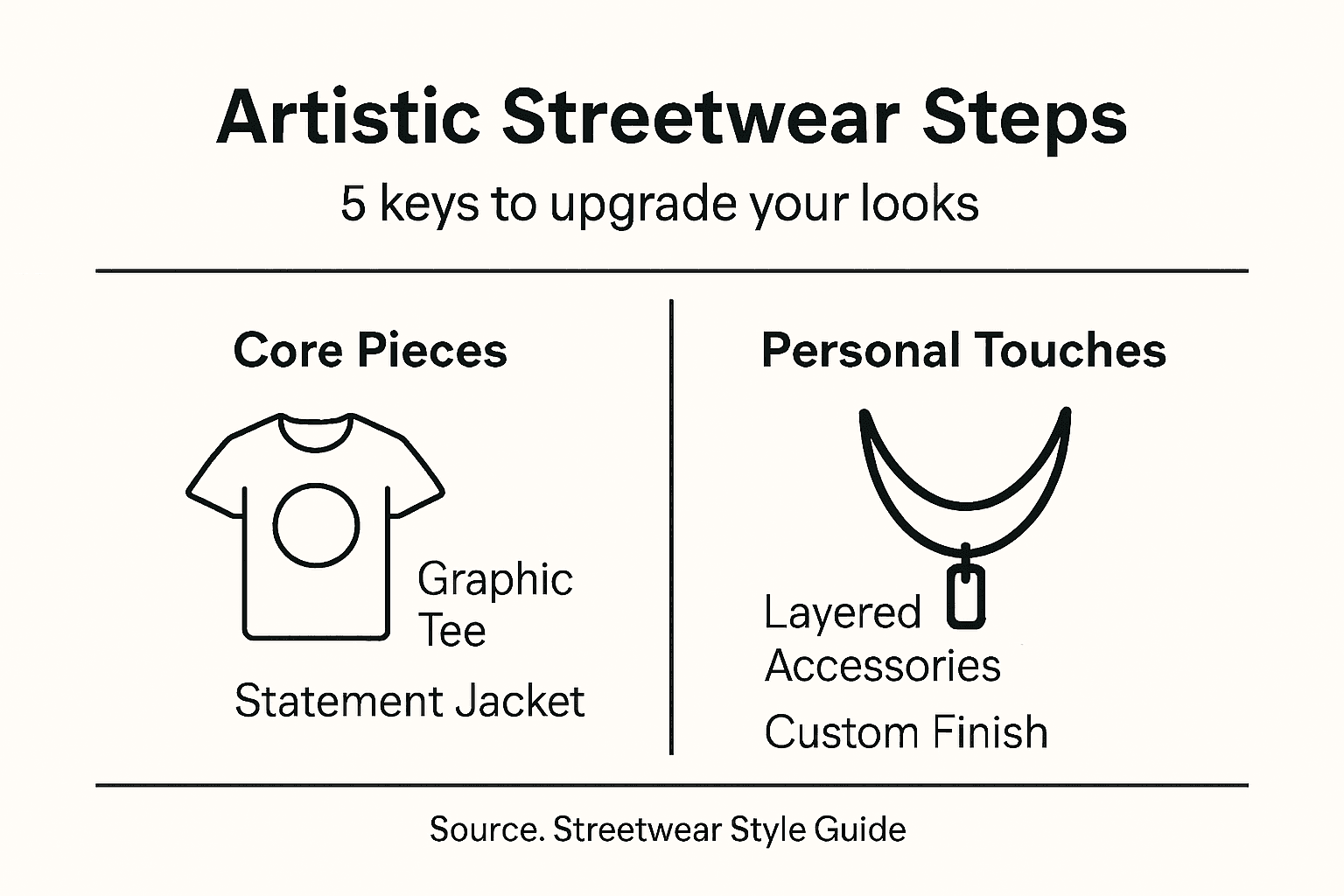 Artistic Streetwear Steps

5 keys to upgrade your looks

Core Pieces

Graphic Tee

Statement Jacket

Personal Touches

Layered Accessories

Custom Finish

Source. Streetwear Style Guide